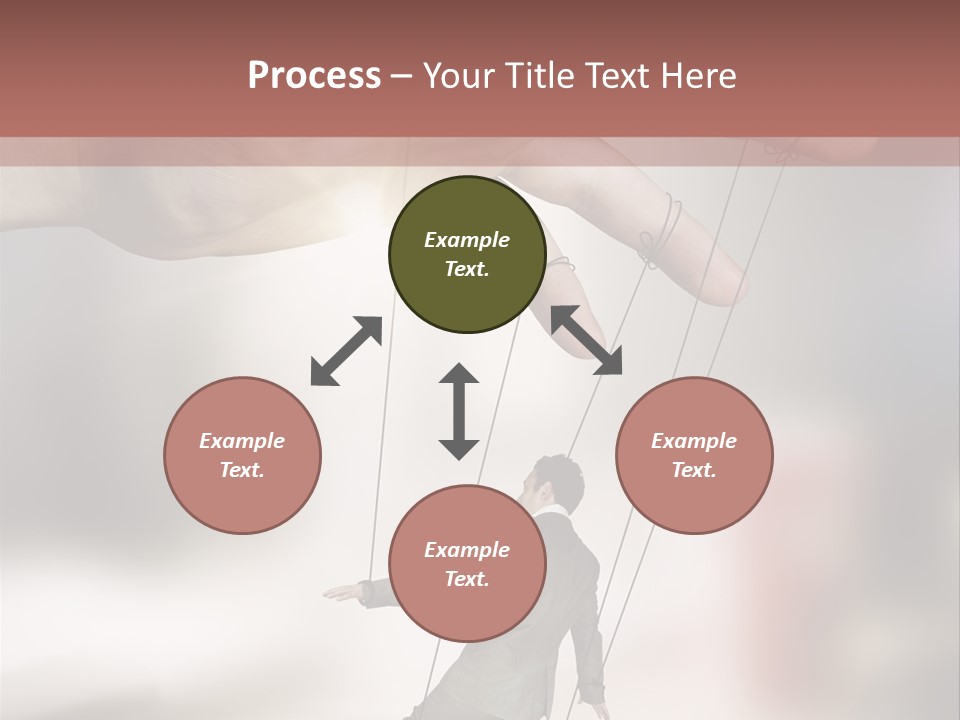 Process – Your Title Text Here

Example Text.

Example Text.

Example Text.

Example Text.